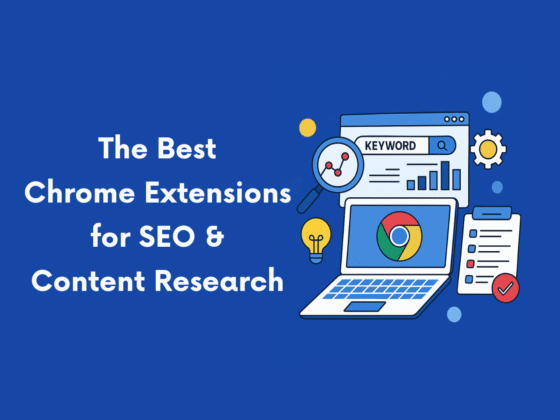 The Best
Chrome Extensions
for SEO &
Content Research

KEYWORD